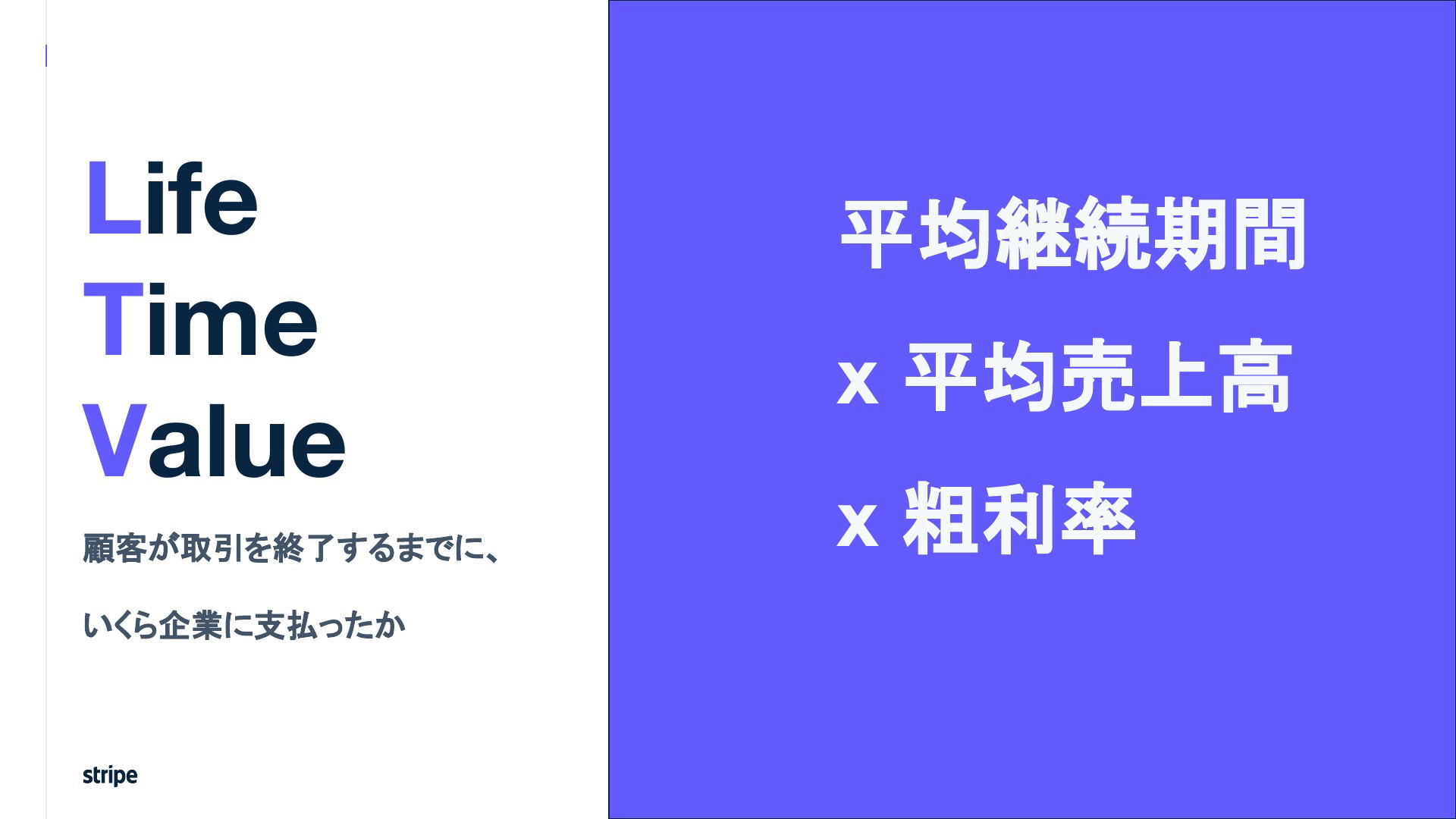 Life
Time
Value

顧客が取引を終了するまでに、

いくら企業に支払ったか

stripe

平均継続期間
x 平均売上高
x 粗利率